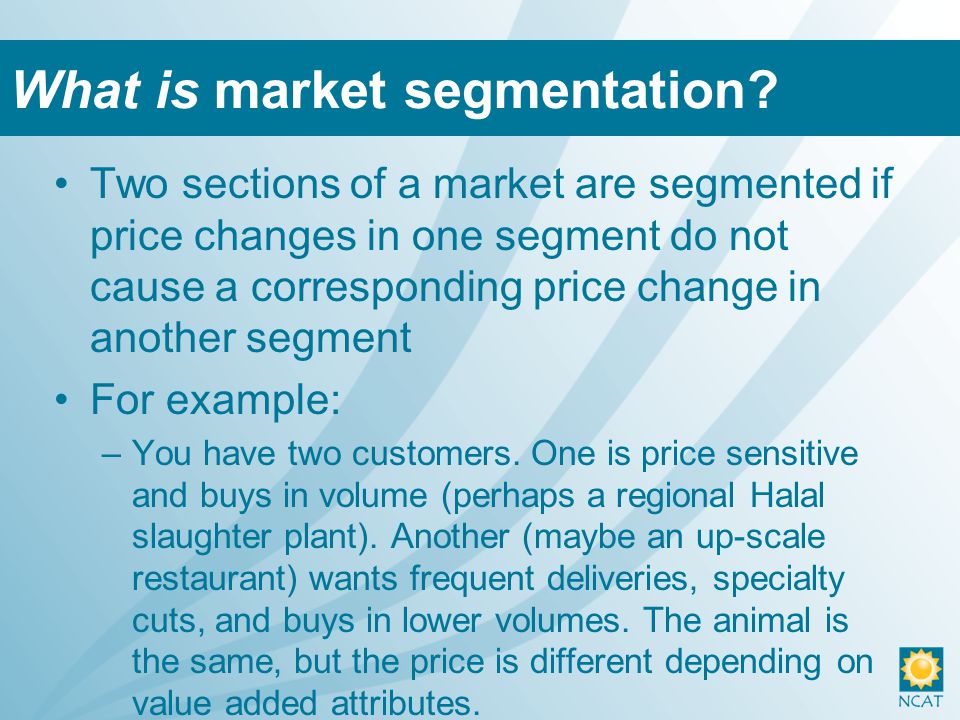 What is market segmentation?

• Two sections of a market are segmented if price changes in one segment do not cause a corresponding price change in another segment

• For example:

– You have two customers. One is price sensitive and buys in volume (perhaps a regional Halal slaughter plant). Another (maybe an up-scale restaurant) wants frequent deliveries, specialty cuts, and buys in lower volumes. The animal is the same, but the price is different depending on value added attributes.

NCAT